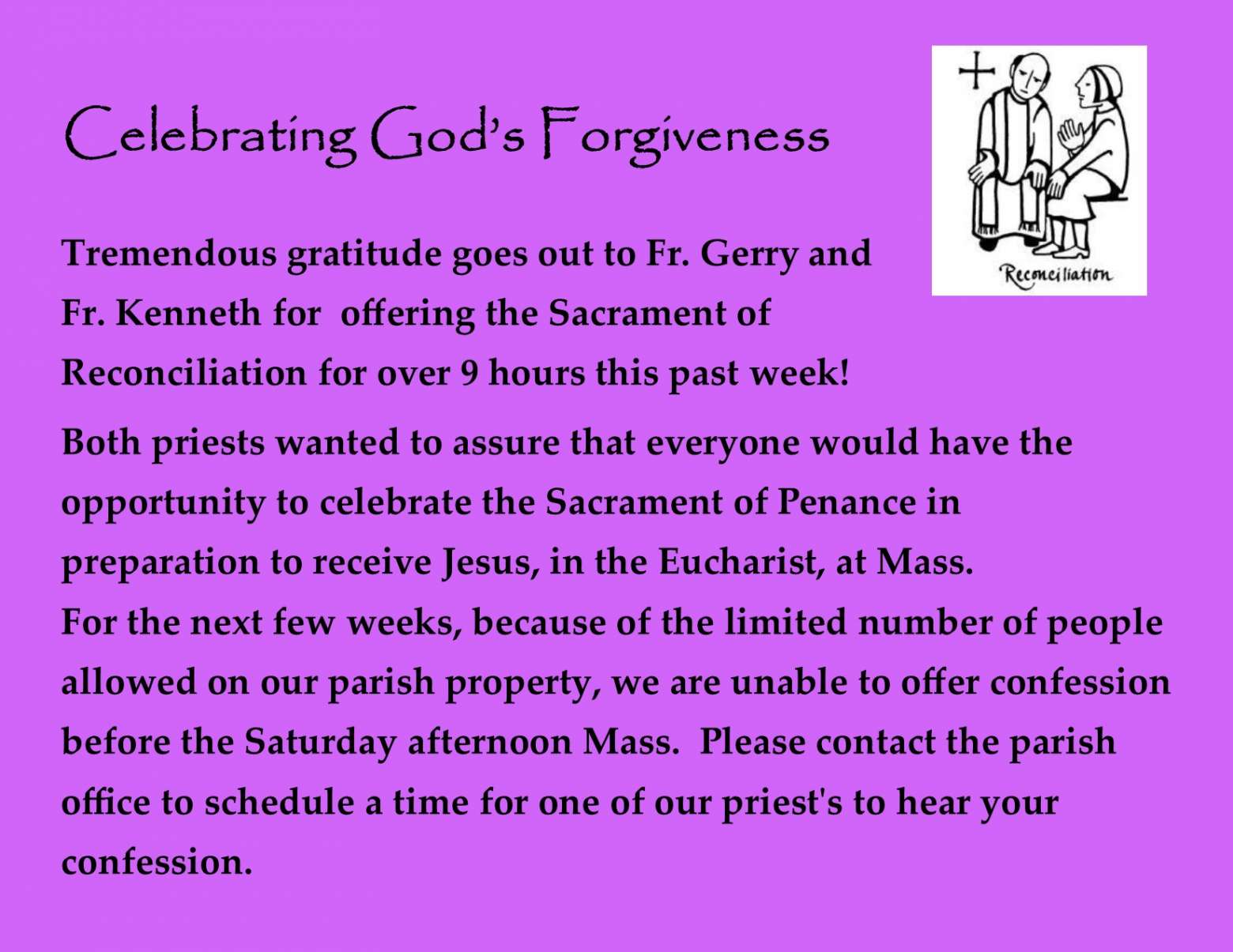 Celebrating God's Forgiveness

Reconciliation

Tremendous gratitude goes out to Fr. Gerry and Fr. Kenneth for offering the Sacrament of Reconciliation for over 9 hours this past week!

Both priests wanted to assure that everyone would have the opportunity to celebrate the Sacrament of Penance in preparation to receive Jesus, in the Eucharist, at Mass.
For the next few weeks, because of the limited number of people allowed on our parish property, we are unable to offer confession before the Saturday afternoon Mass. Please contact the parish office to schedule a time for one of our priest's to hear your confession.